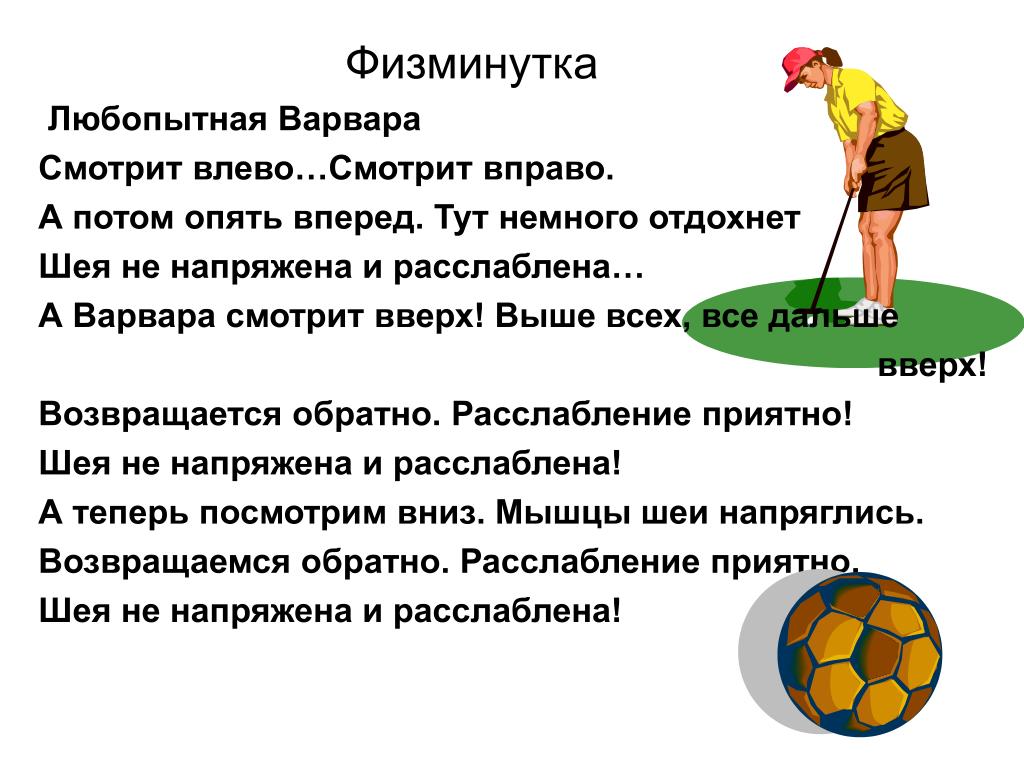 Физминутка

Любопытная Варвара
Смотрит влево…Смотрит вправо.
А потом опять вперед. Тут немного отдохнет
Шея не напряжена и расслаблена…
А Варвара смотрит вверх! Выше всех, все дальше вверх!
Возвращается обратно. Расслабление приятно!
Шея не напряжена и расслаблена!
А теперь посмотрим вниз. Мышцы шеи напряглись.
Возвращаемся обратно. Расслабление приятно.
Шея не напряжена и расслаблена!